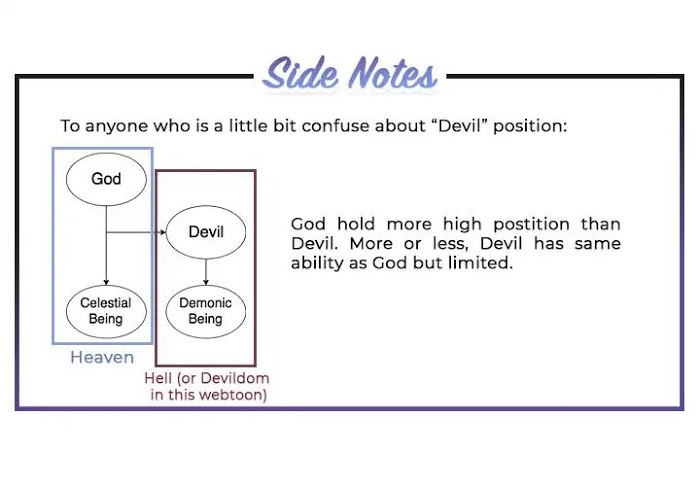 Side Notes

To anyone who is a little bit confuse about "Devil" position:

God

Devil

Celestial Being

Demonic Being

Heaven

Hell (or Devildom in this webtoon)

God hold more high postition than Devil. More or less, Devil has same ability as God but limited.